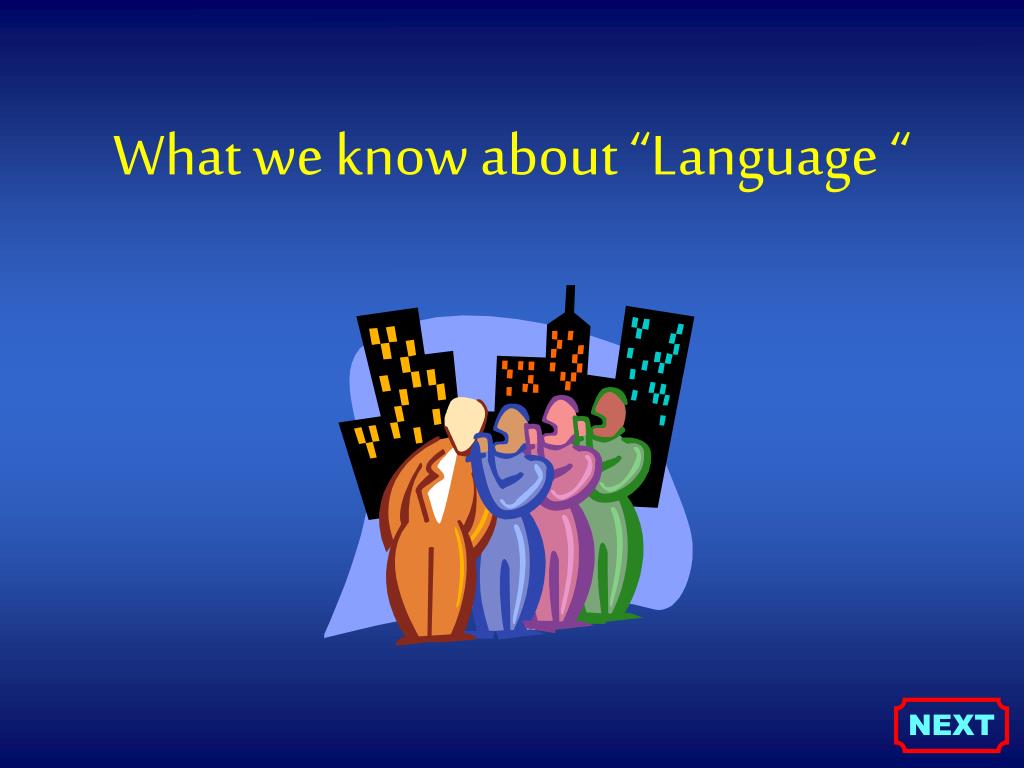 What we know about “Language “

NEXT